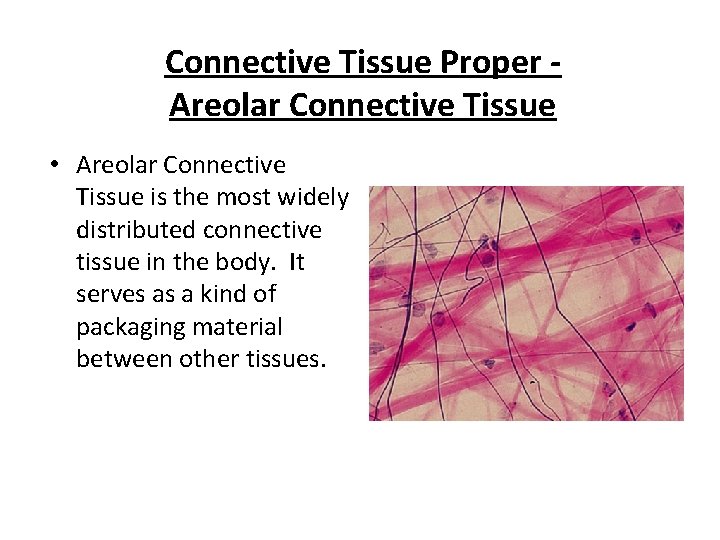 Connective Tissue Proper - Areolar Connective Tissue

• Areolar Connective Tissue is the most widely distributed connective tissue in the body. It serves as a kind of packaging material between other tissues.